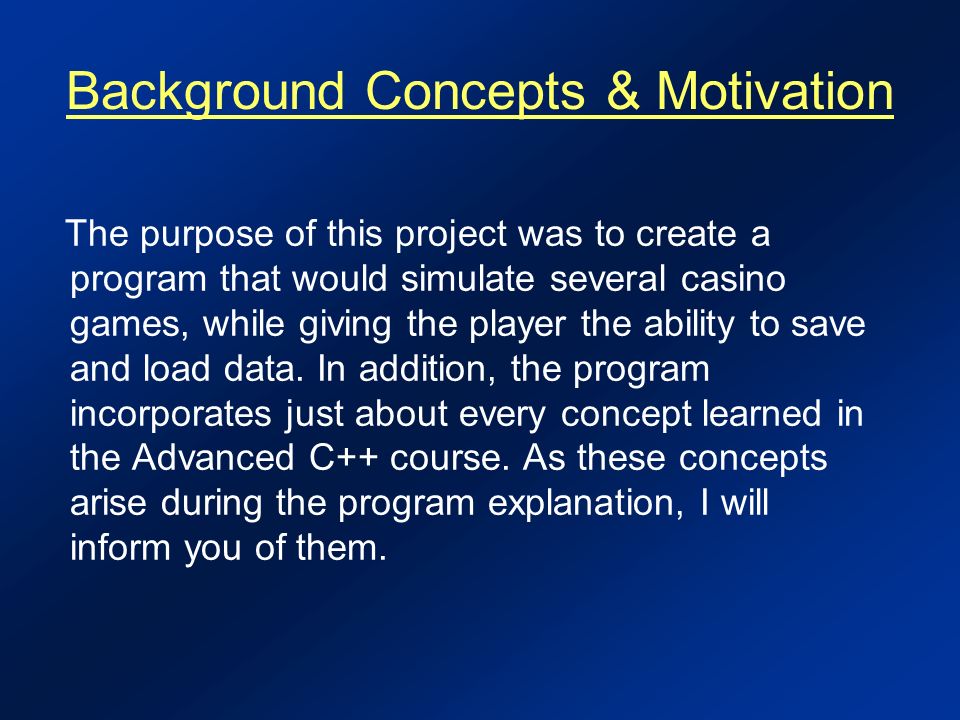 Background Concepts & Motivation

The purpose of this project was to create a program that would simulate several casino games, while giving the player the ability to save and load data. In addition, the program incorporates just about every concept learned in the Advanced C++ course. As these concepts arise during the program explanation, I will inform you of them.